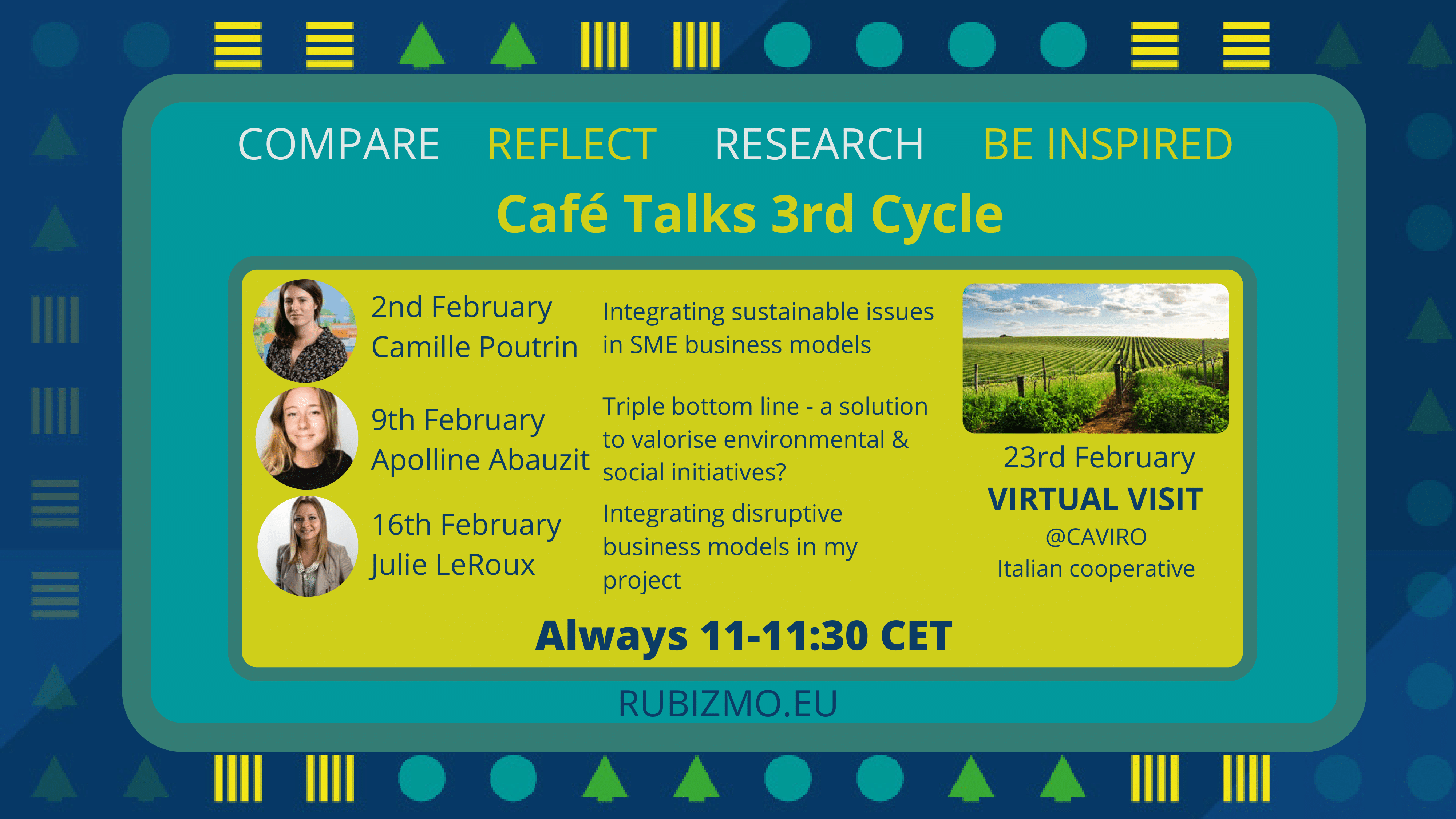 COMPARE REFLECT RESEARCH BE INSPIRED

Café Talks 3rd Cycle

2nd February
Camille Poutrin

Integrating sustainable issues in SME business models

9th February
Apolline Abauzit

Triple bottom line - a solution to valorise environmental & social initiatives?

16th February
Julie LeRoux

Integrating disruptive business models in my project

23rd February
VIRTUAL VISIT
@CAVIRO
Italian cooperative

Always 11-11:30 CET

RUBIZMO.EU